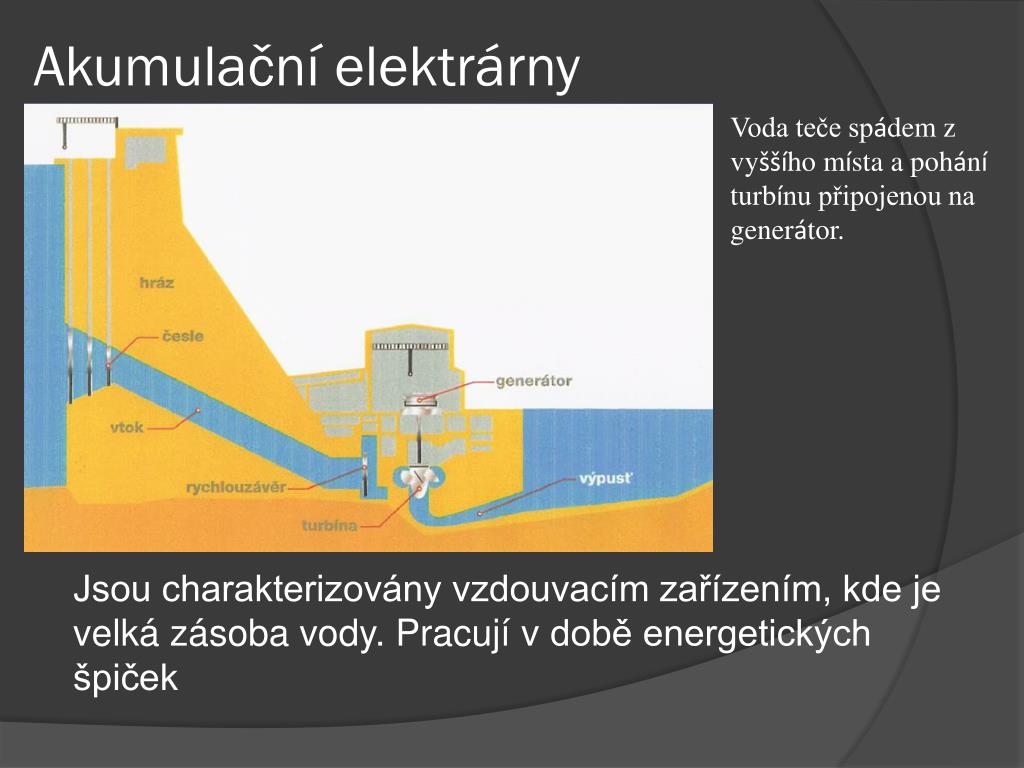 Akumulační elektrárny

hráz

česle

vtok

rychlouzávěr

turbína

generátor

výpusť

Voda teče spádem z vyššího místa a pohání turbínu připojenou na generátor.

Jsou charakterizovány vzdouvacím zařízením, kde je velká zásoba vody. Pracují v době energetických špiček